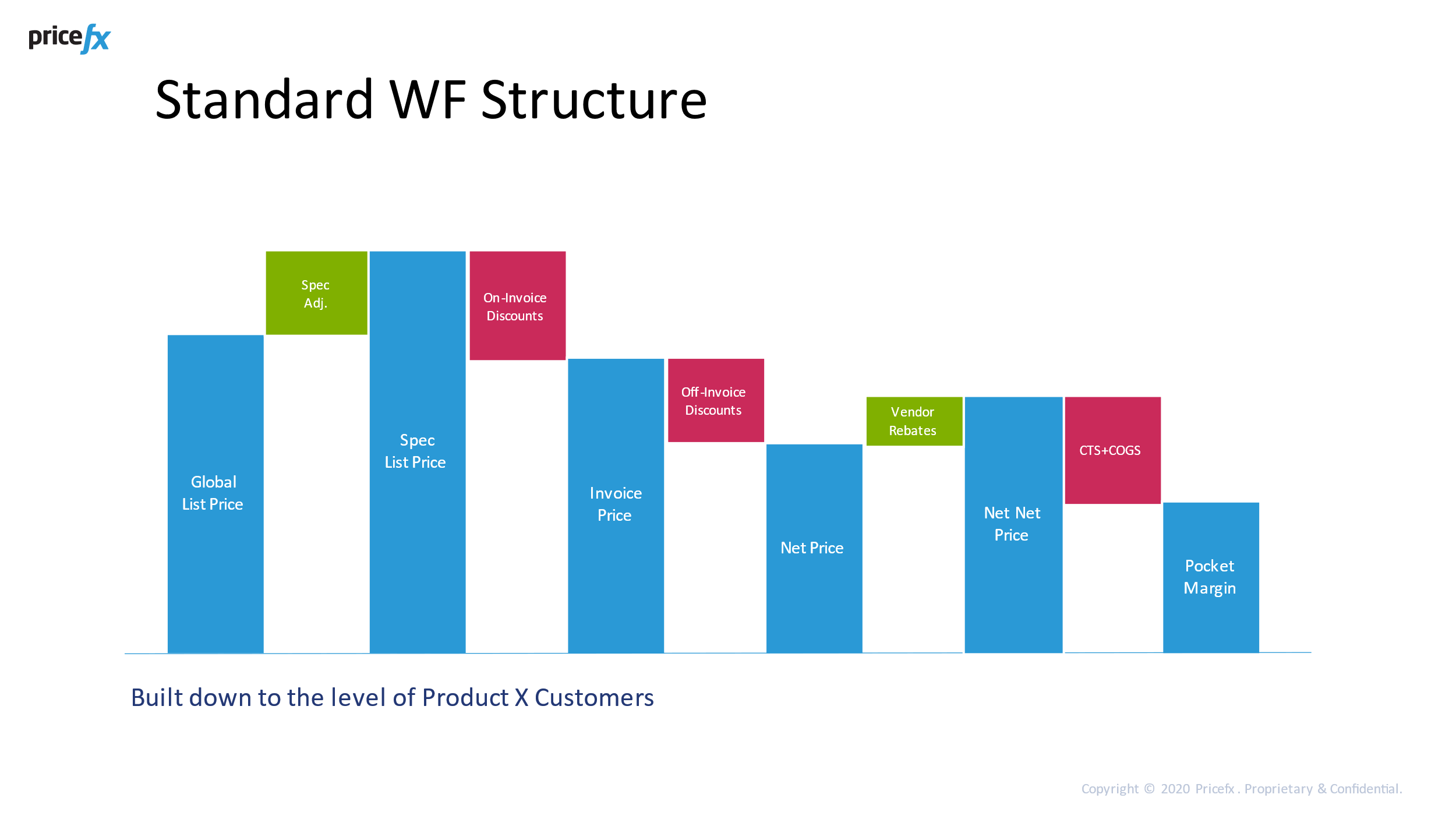 pricefx

Standard WF Structure

Global List Price

Spec Adj.

Spec List Price

On-Invoice Discounts

Invoice Price

Off-Invoice Discounts

Net Price

Vendor Rebates

Net Net Price

CTS+COGS

Pocket Margin

Built down to the level of Product X Customers

Copyright © 2020 Pricefx . Proprietary & Confidential.